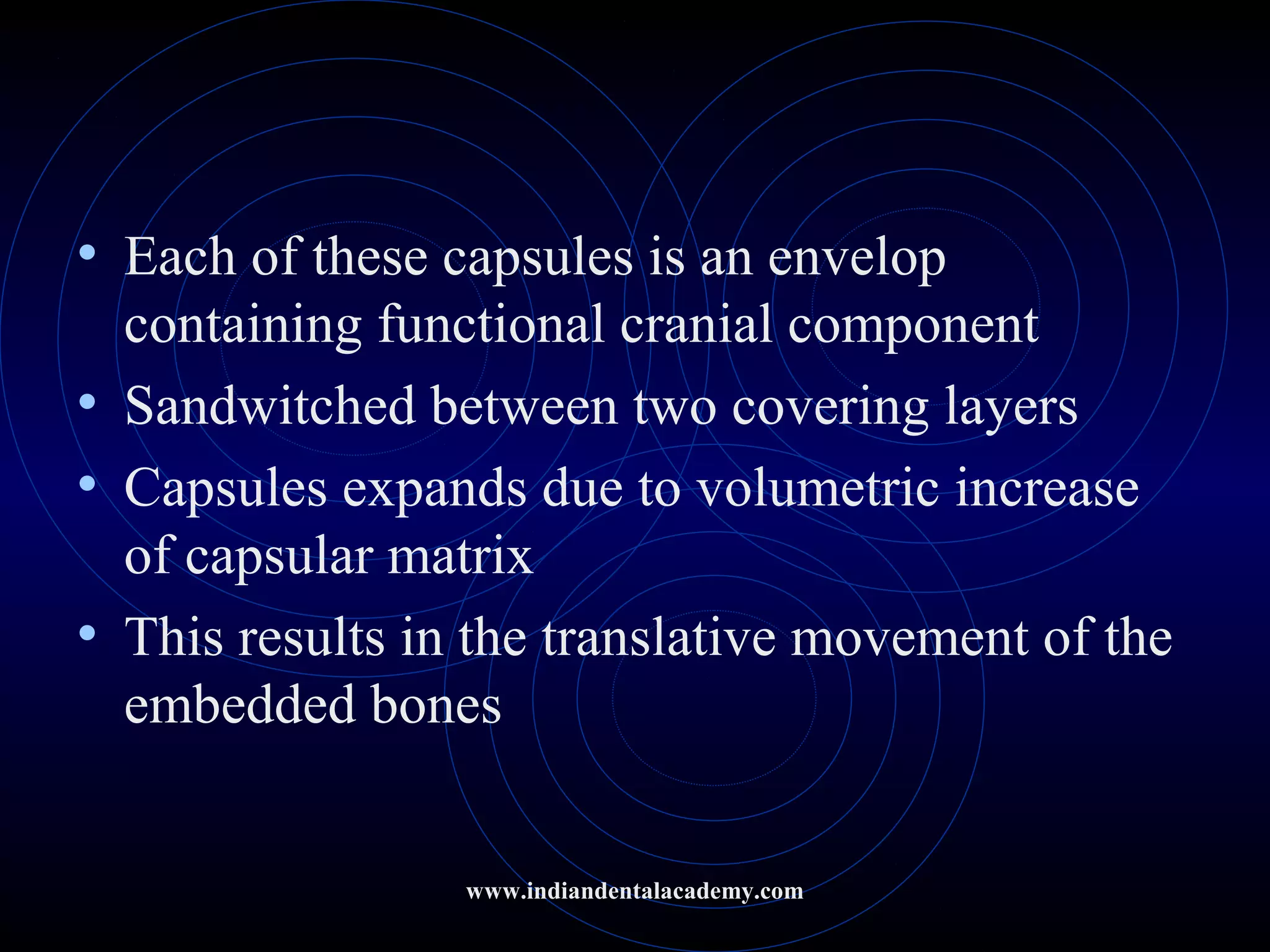 • Each of these capsules is an envelop containing functional cranial component
• Sandwitched between two covering layers
• Capsules expands due to volumetric increase of capsular matrix
• This results in the translative movement of the embedded bones

www.indiandentalacademy.com